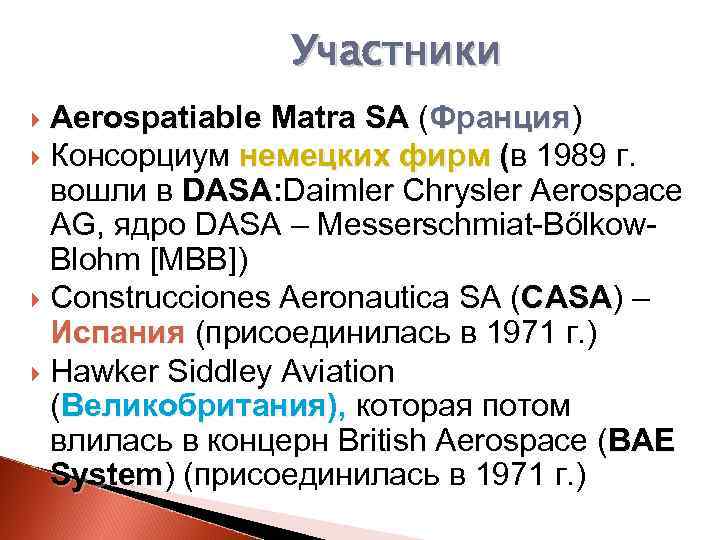 Участники

Aerospatiable Matra SA (Франция)

Консорциум немецких фирм (в 1989 г. вошли в DASA:Daimler Chrysler Aerospace AG, ядро DASA – Messerschmiat-Bőlkow-Blohm [MBB])

Construcciones Aeronautica SA (CASA) – Испания (присоединилась в 1971 г.)

Hawker Siddley Aviation (Великобритания), которая потом влилась в концерн British Aerospace (BAE System) (присоединилась в 1971 г.)